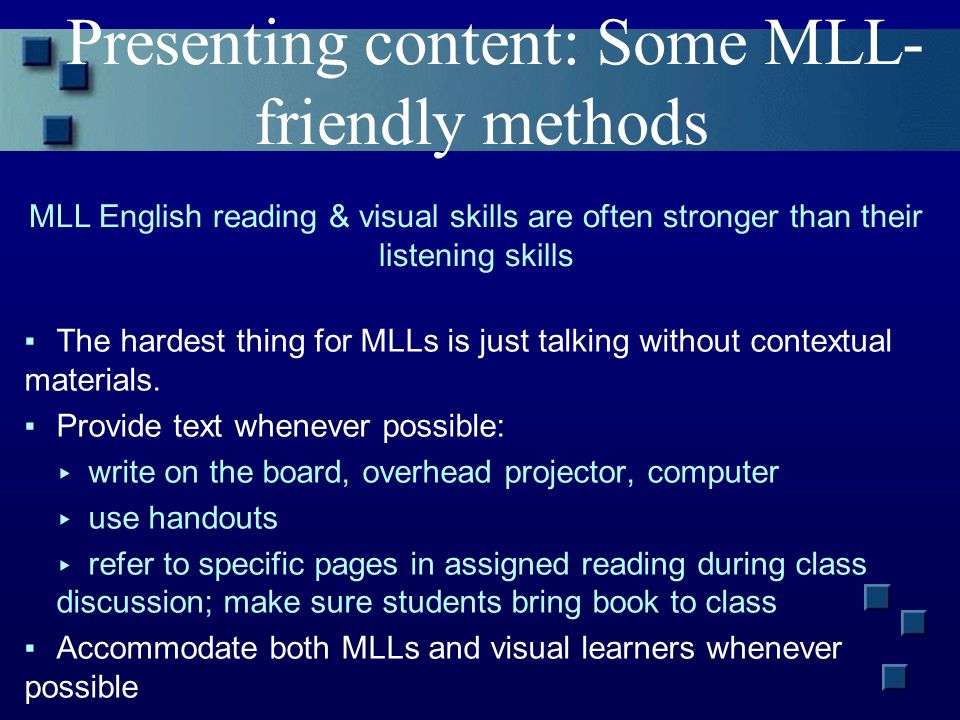 Presenting content: Some MLL-friendly methods

MLL English reading & visual skills are often stronger than their listening skills

▪ The hardest thing for MLLs is just talking without contextual materials.

▪ Provide text whenever possible:

▸ write on the board, overhead projector, computer

▸ use handouts

▸ refer to specific pages in assigned reading during class discussion; make sure students bring book to class

▪ Accommodate both MLLs and visual learners whenever possible